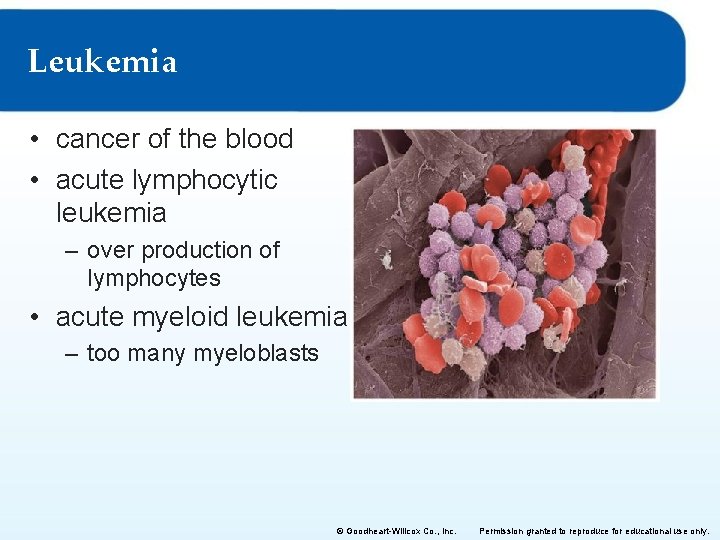 Leukemia

• cancer of the blood
• acute lymphocytic leukemia
  – over production of lymphocytes
• acute myeloid leukemia
  – too many myeloblasts

© Goodheart-Willcox Co., Inc. Permission granted to reproduce for educational use only.